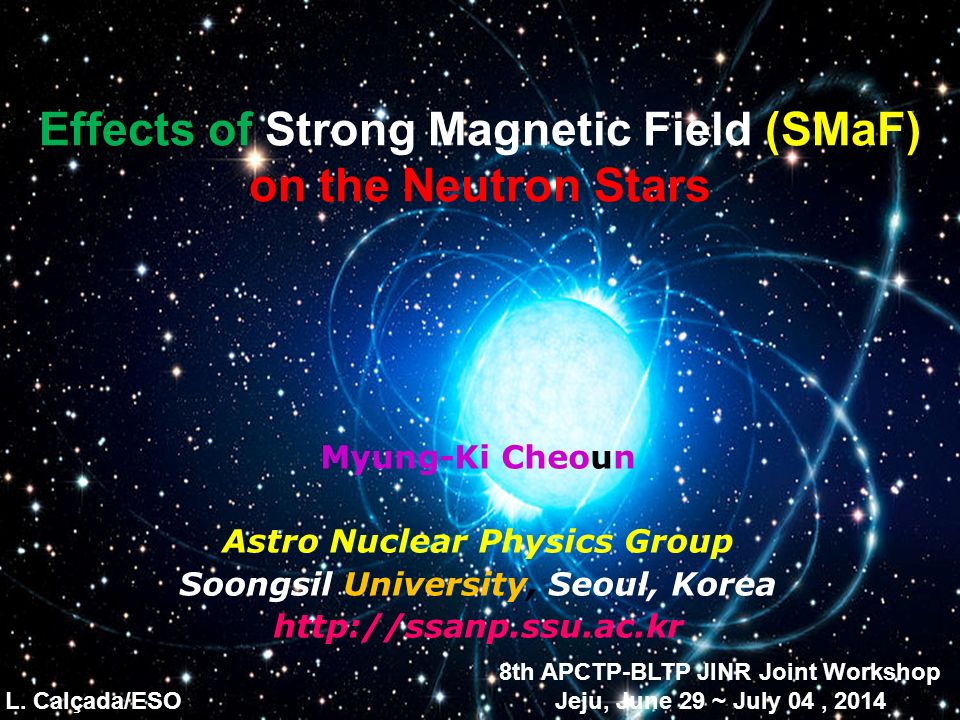 Effects of Strong Magnetic Field (SMaF) on the Neutron Stars

Myung-Ki Cheoun

Astro Nuclear Physics Group
Soongsil University, Seoul, Korea
http://ssanp.ssu.ac.kr

8th APCTP-BLTP JINR Joint Workshop
Jeju, June 29 ~ July 04 , 2014

L. Calçada/ESO